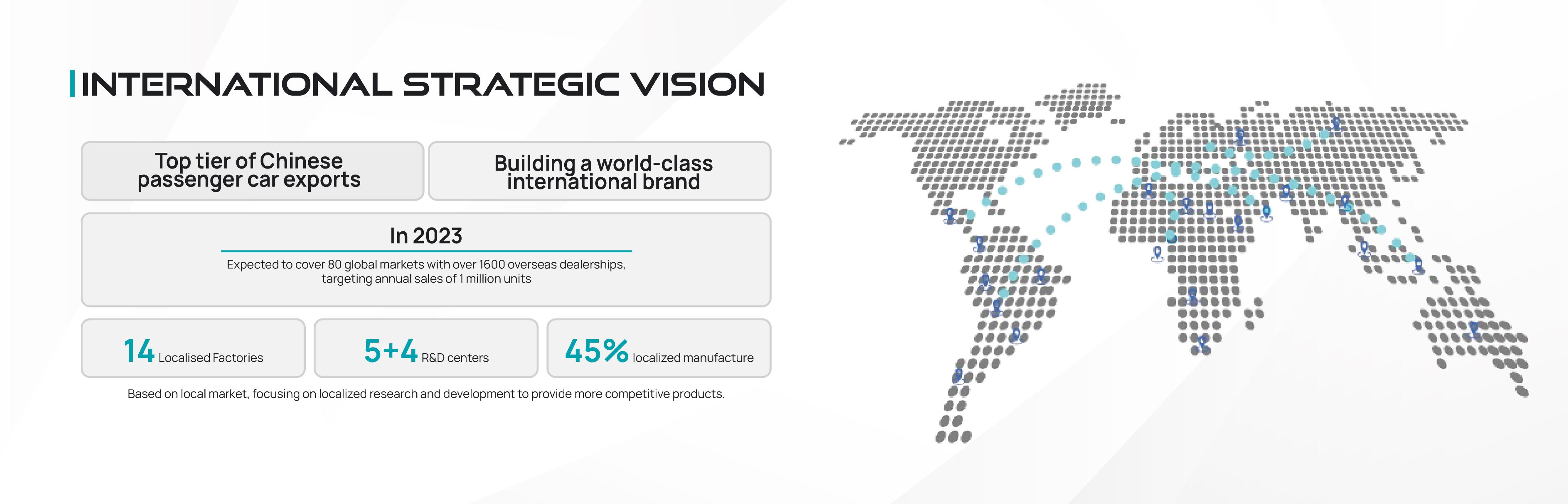 INTERNATIONAL STRATEGIC VISION

Top tier of Chinese passenger car exports

Building a world-class international brand

In 2023

Expected to cover 80 global markets with over 1600 overseas dealerships, targeting annual sales of 1 million units

14 Localised Factories

5+4 R&D centers

45% localized manufacture

Based on local market, focusing on localized research and development to provide more competitive products.